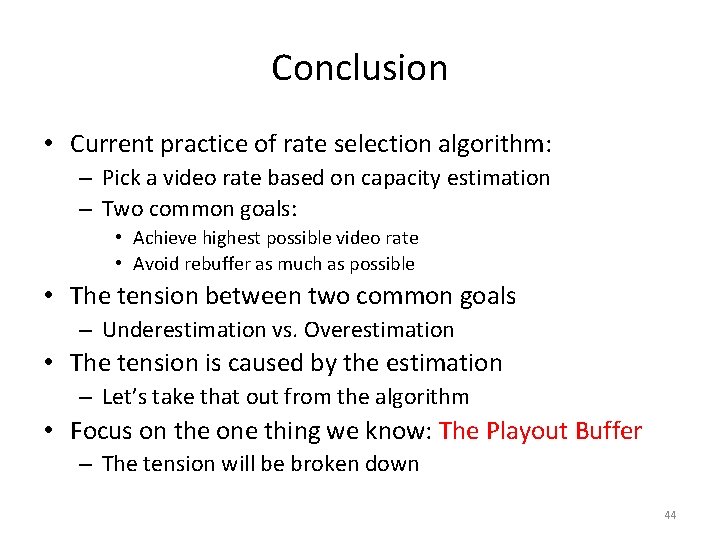 Conclusion

• Current practice of rate selection algorithm:
  – Pick a video rate based on capacity estimation
  – Two common goals:
    • Achieve highest possible video rate
    • Avoid rebuffer as much as possible
• The tension between two common goals
  – Underestimation vs. Overestimation
• The tension is caused by the estimation
  – Let's take that out from the algorithm
• Focus on the one thing we know: The Playout Buffer
  – The tension will be broken down

44